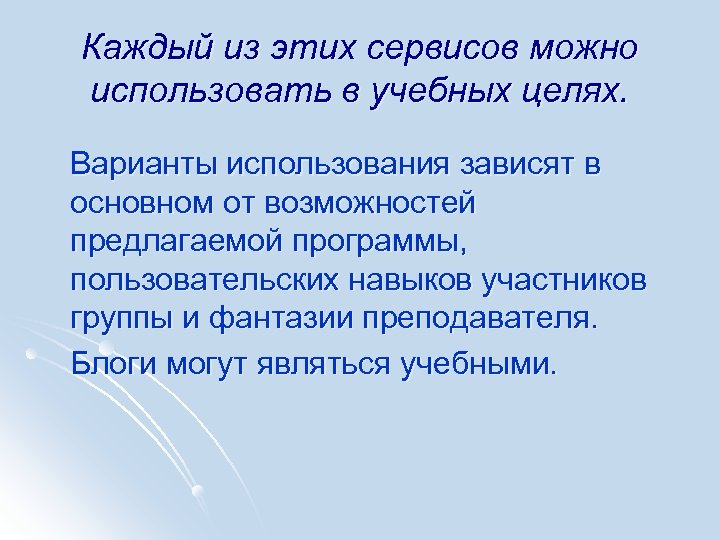 Каждый из этих сервисов можно использовать в учебных целях.

Варианты использования зависят в основном от возможностей предлагаемой программы, пользовательских навыков участников группы и фантазии преподавателя.

Блоги могут являться учебными.